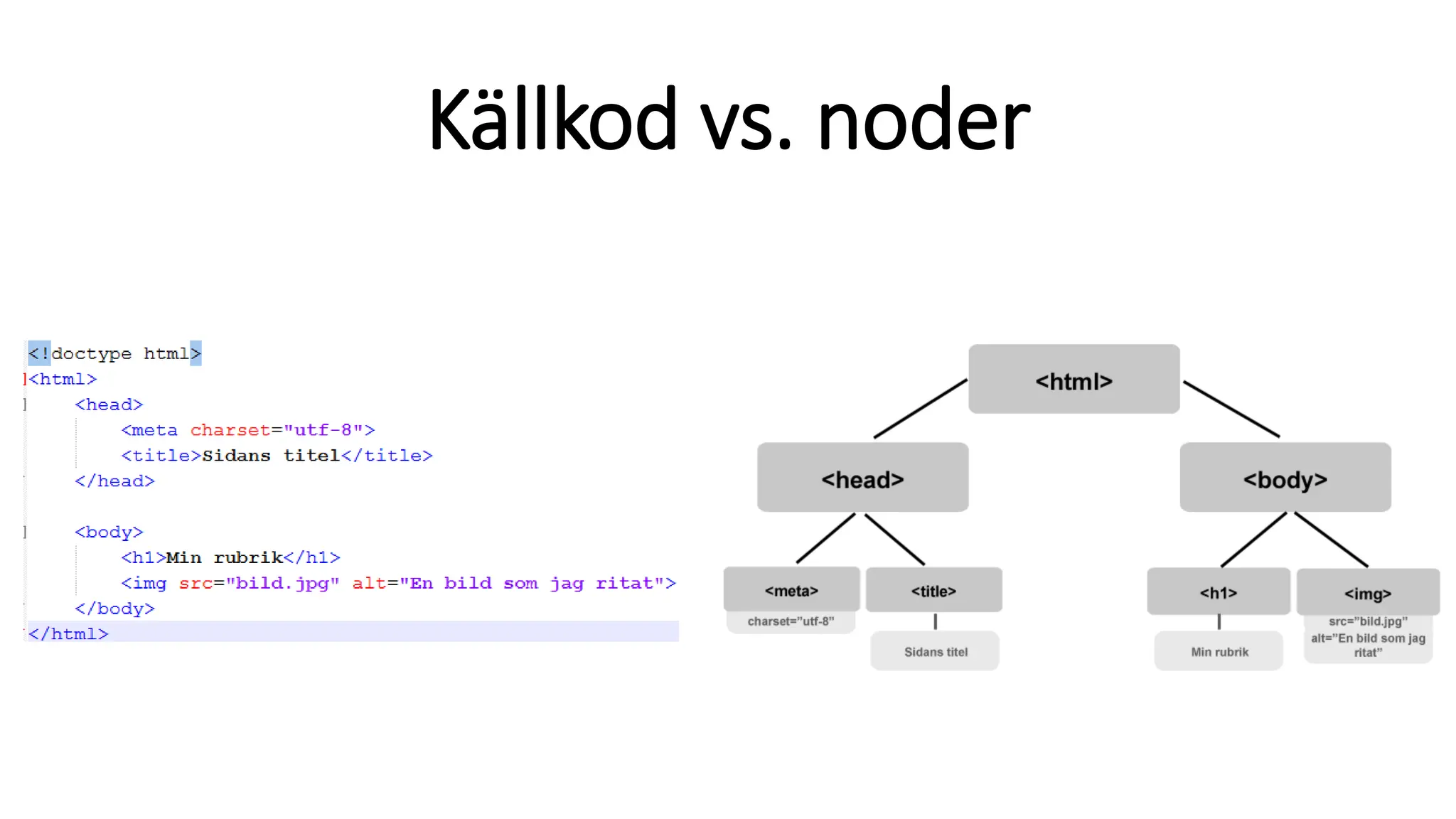 Källkod vs. noder

<!doctype html>
<html>
<head>
<meta charset="utf-8">
<title>Sidans titel</title>
</head>

<body>
<h1>Min rubrik</h1>
<img src="bild.jpg" alt="En bild som jag ritat">
</body>
</html>

<html>
<head>
<body>
<meta>
charset="utf-8"
<title>
Sidans titel
<h1>
Min rubrik
<img>
src="bild.jpg" alt="En bild som jag ritat"